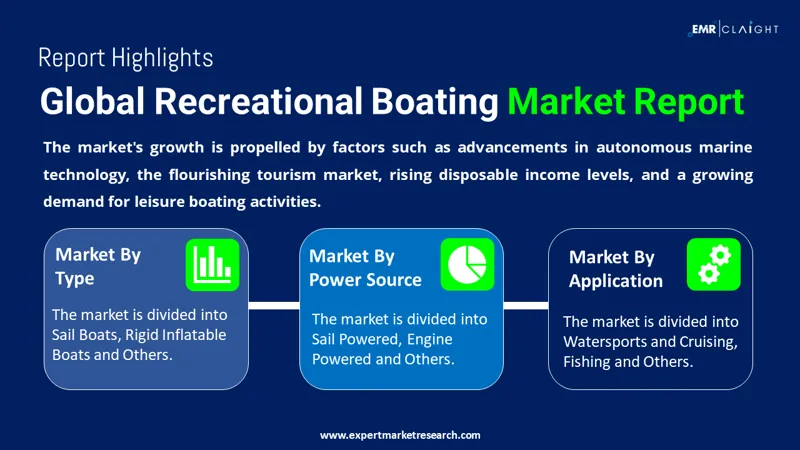 EMR | CLAIGHT

Report Highlights

Global Recreational Boating Market Report

The market's growth is propelled by factors such as advancements in autonomous marine technology, the flourishing tourism market, rising disposable income levels, and a growing demand for leisure boating activities.

Market By Type

The market is divided into Sail Boats, Rigid Inflatable Boats and Others.

Market By Power Source

The market is divided into Sail Powered, Engine Powered and Others.

Market By Application

The market is divided into Watersports and Cruising, Fishing and Others.

www.expertmarketresearch.com